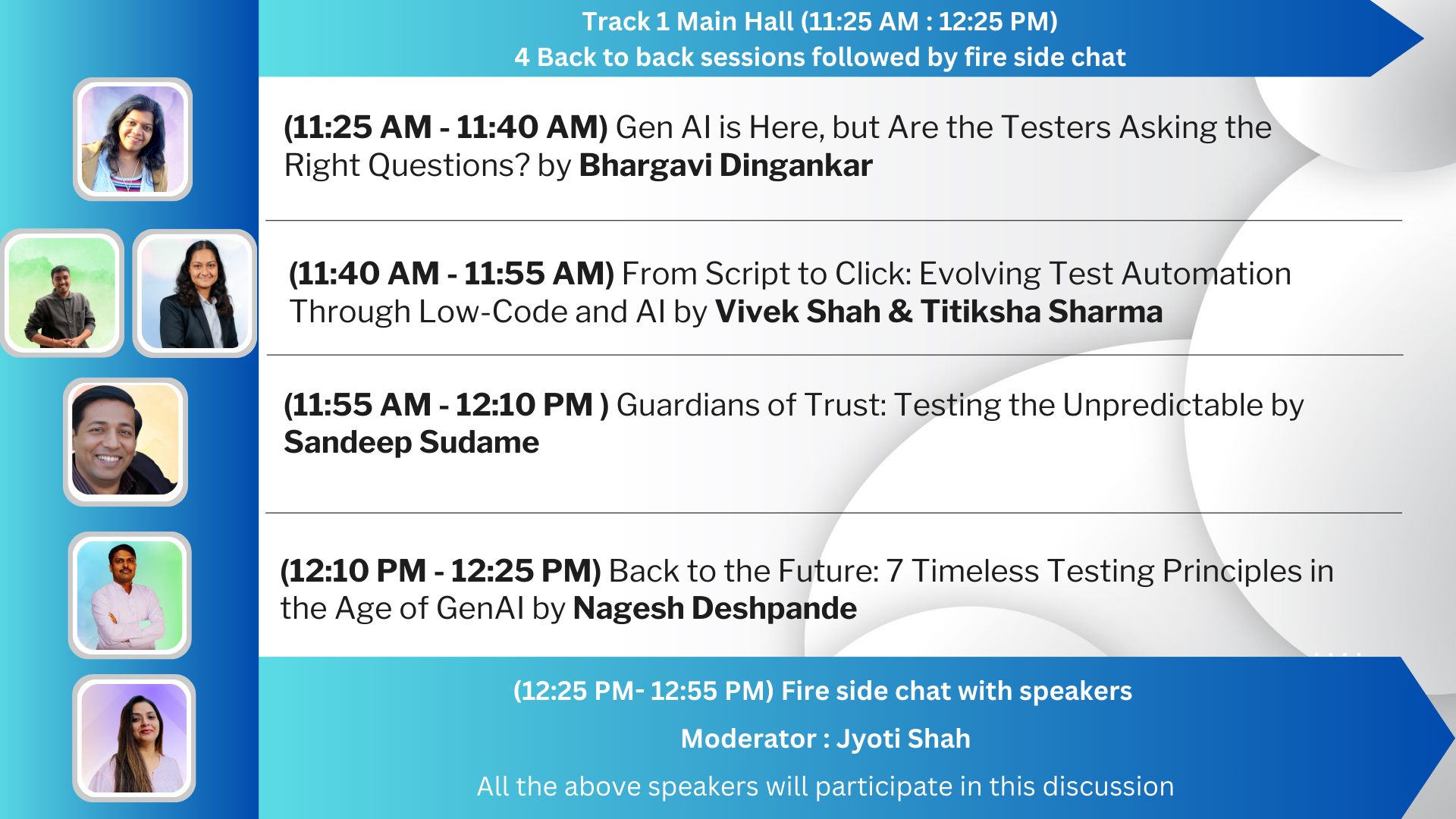 Track 1 Main Hall (11:25 AM : 12:25 PM)
4 Back to back sessions followed by fire side chat

(11:25 AM - 11:40 AM) Gen AI is Here, but Are the Testers Asking the Right Questions? by Bhargavi Dingankar

(11:40 AM - 11:55 AM) From Script to Click: Evolving Test Automation Through Low-Code and AI by Vivek Shah & Titiksha Sharma

(11:55 AM - 12:10 PM ) Guardians of Trust: Testing the Unpredictable by Sandeep Sudame

(12:10 PM - 12:25 PM) Back to the Future: 7 Timeless Testing Principles in the Age of GenAI by Nagesh Deshpande

(12:25 PM- 12:55 PM) Fire side chat with speakers

Moderator : Jyoti Shah

All the above speakers will participate in this discussion